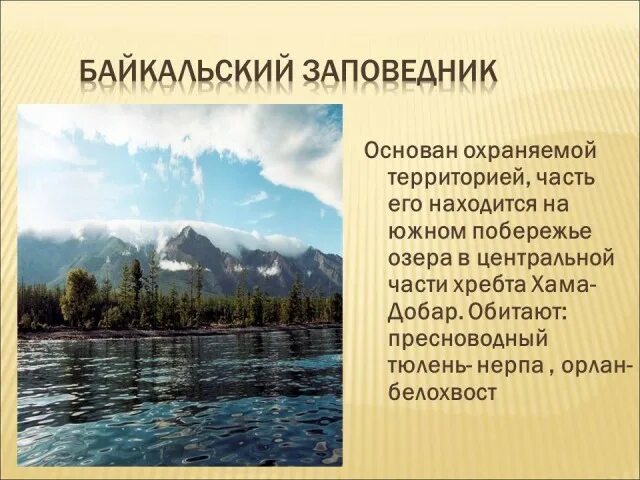 БАЙКАЛЬСКИЙ ЗАПОВЕДНИК

Основан охраняемой территорией, часть его находится на южном побережье озера в центральной части хребта Хама-Добар. Обитают: пресноводный тюлень- нерпа , орлан-белохвост